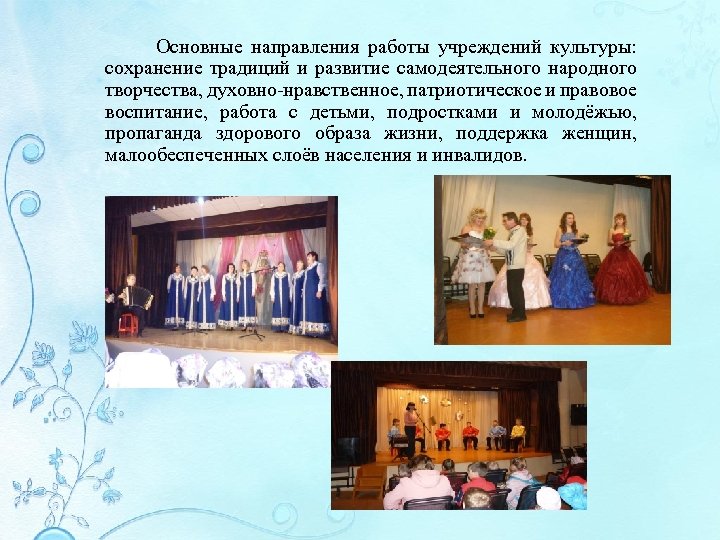 Основные направления работы учреждений культуры: сохранение традиций и развитие самодеятельного народного творчества, духовно-нравственное, патриотическое и правовое воспитание, работа с детьми, подростками и молодёжью, пропаганда здорового образа жизни, поддержка женщин, малообеспеченных слоёв населения и инвалидов.